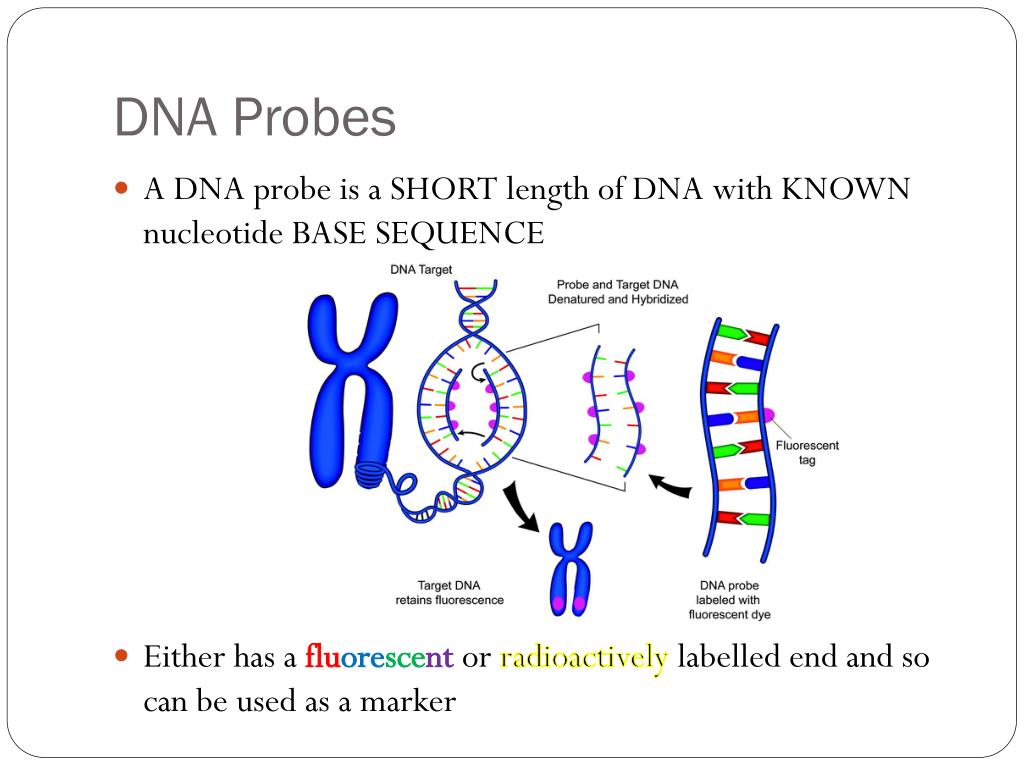 DNA Probes

A DNA probe is a SHORT length of DNA with KNOWN nucleotide BASE SEQUENCE

DNA Target

Probe and Target DNA Denatured and Hybridized

Fluorescent tag

Target DNA retains fluorescence

DNA probe labeled with fluorescent dye

Either has a fluorescent or radioactively labelled end and so can be used as a marker